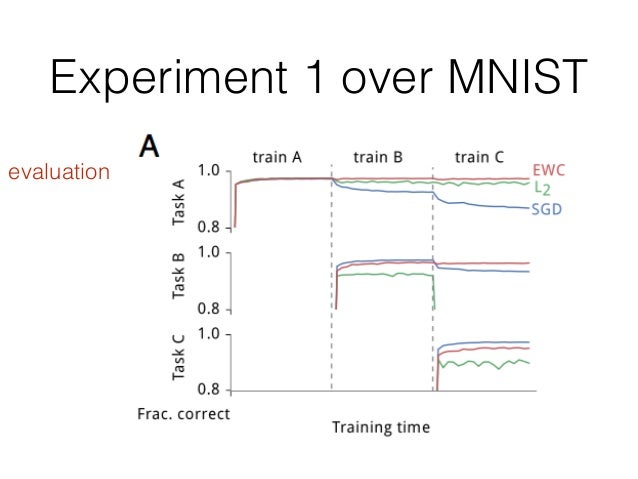 Experiment 1 over MNIST

evaluation

A

train A train B train C

EWC
$L_2$
SGD

Task A
1.0
0.8

Task B
1.0
0.8

Task C
1.0
0.8

Frac. correct

Training time